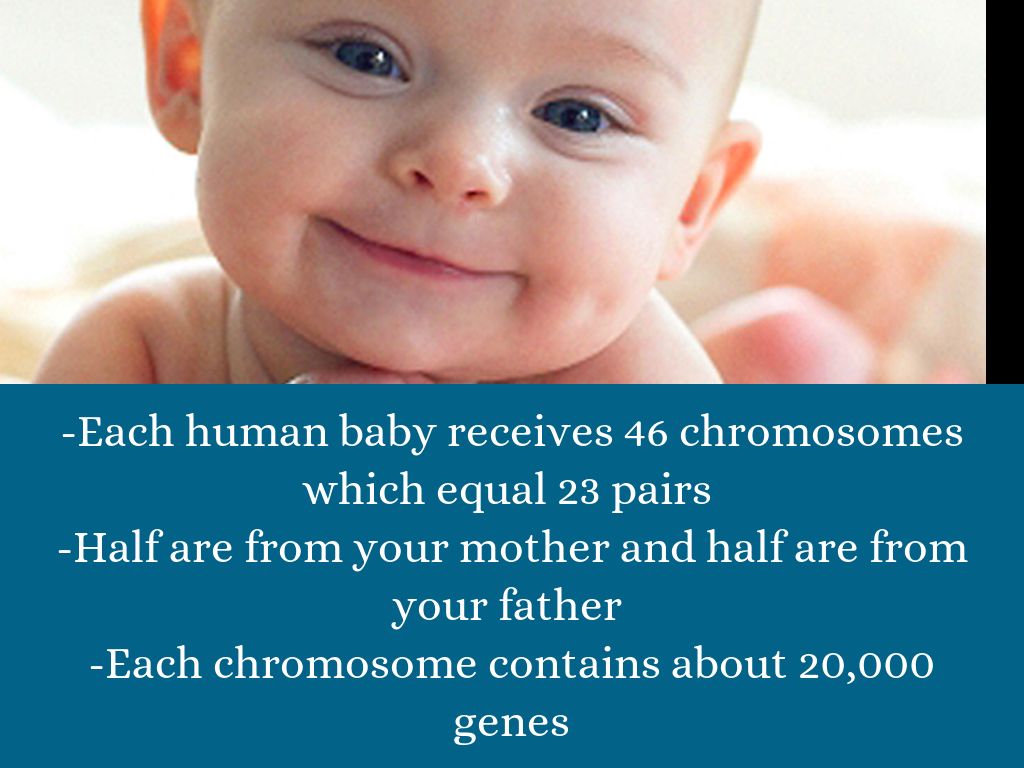 -Each human baby receives 46 chromosomes which equal 23 pairs
-Half are from your mother and half are from your father
-Each chromosome contains about 20,000 genes